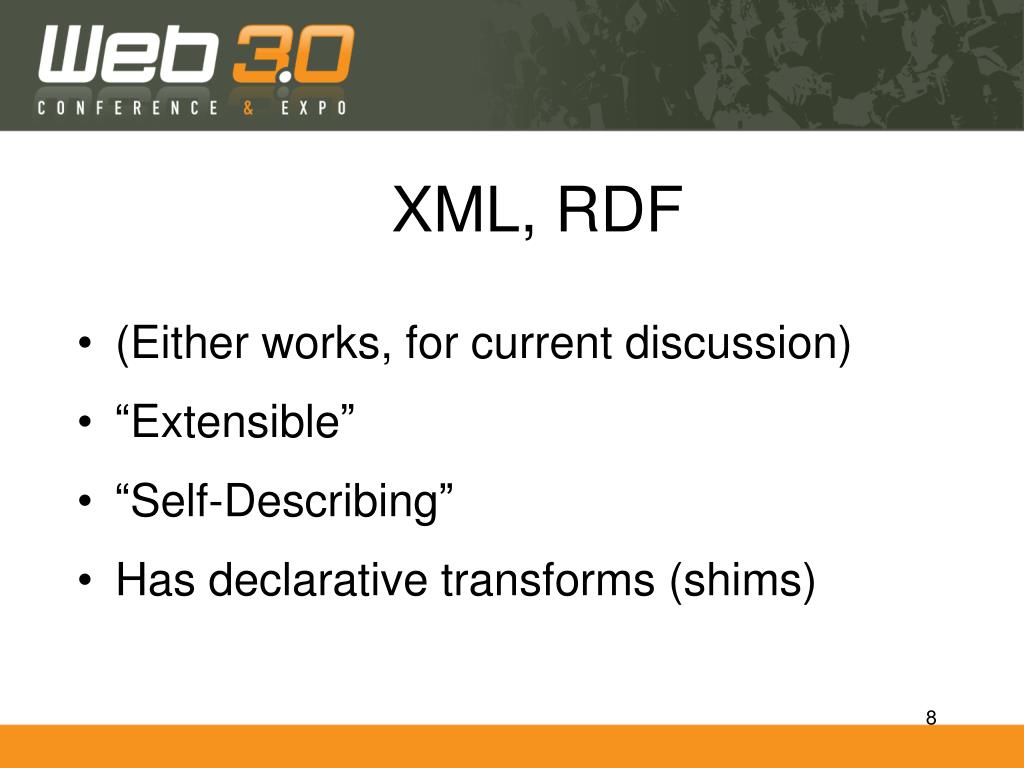 Web 3.0
CONFERENCE & EXPO

XML, RDF

• (Either works, for current discussion)
• “Extensible”
• “Self-Describing”
• Has declarative transforms (shims)

8